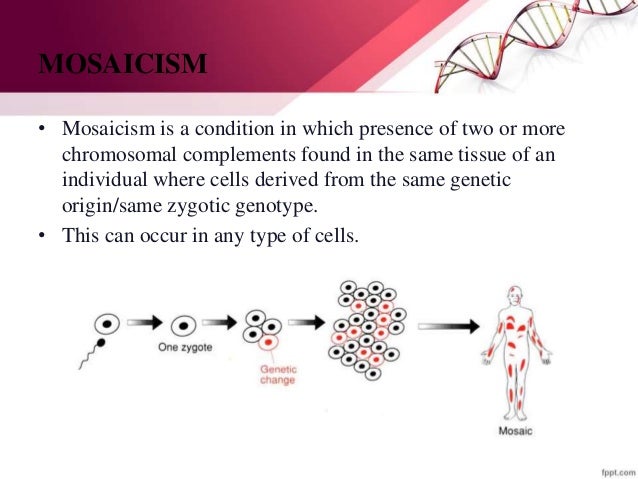 MOSAICISM

• Mosaicism is a condition in which presence of two or more chromosomal complements found in the same tissue of an individual where cells derived from the same genetic origin/same zygotic genotype.
• This can occur in any type of cells.

One zygote

Genetic change

Mosaic

fppt.com